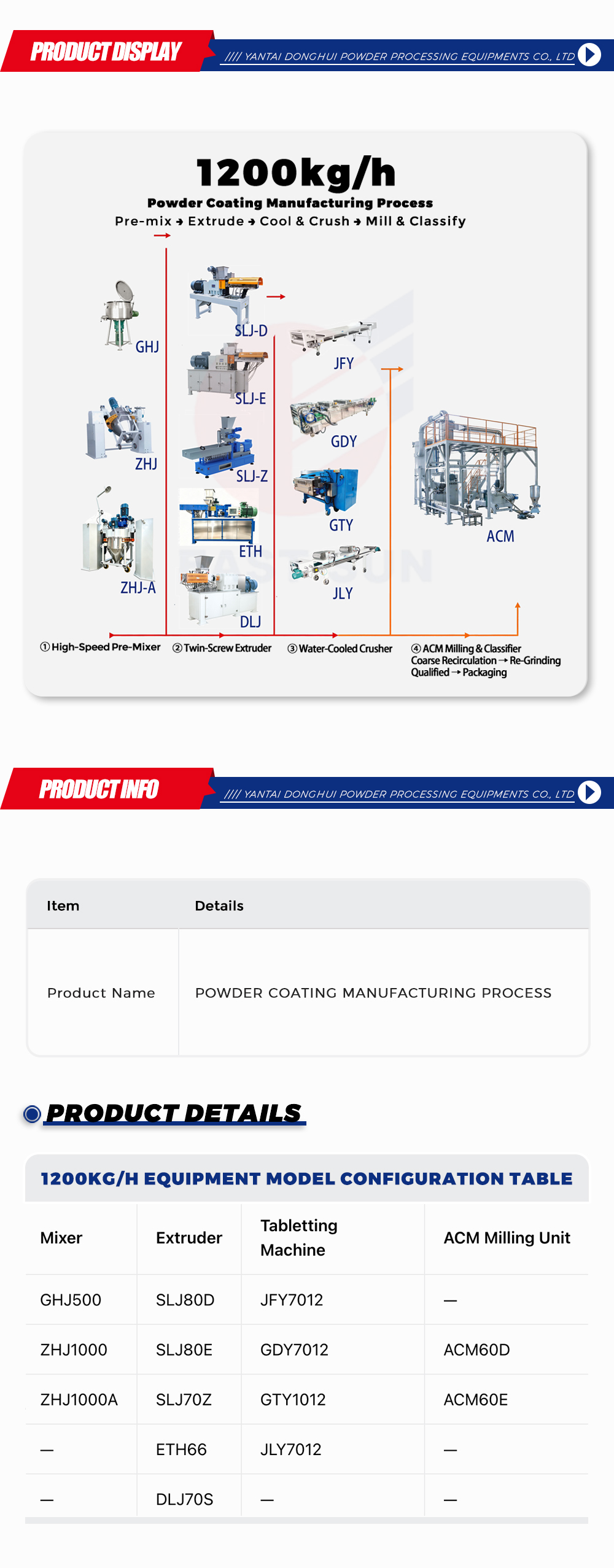 PRODUCT DISPLAY

//// YANTAI DONGHUI POWDER PROCESSING EQUIPMENTS CO., LTD

1200kg/h

Powder Coating Manufacturing Process

Pre-mix → Extrude → Cool & Crush → Mill & Classify

GHJ

ZHJ

ZHJ-A

SLJ-D

SLJ-E

SLJ-Z

ETH

DLJ

JFY

GDY

GTY

JLY

ACM

① High-Speed Pre-Mixer

② Twin-Screw Extruder

③ Water-Cooled Crusher

④ ACM Milling & Classifier
Coarse Recirculation → Re-Grinding
Qualified → Packaging

PRODUCT INFO

//// YANTAI DONGHUI POWDER PROCESSING EQUIPMENTS CO., LTD

| Item | Details |
|---|---|
| Product Name | POWDER COATING MANUFACTURING PROCESS |

PRODUCT DETAILS

1200KG/H EQUIPMENT MODEL CONFIGURATION TABLE

| Mixer | Extruder | Tabletting Machine | ACM Milling Unit |
|---|---|---|---|
| GHJ500 | SLJ80D | JFY7012 | — |
| ZHJ1000 | SLJ80E | GDY7012 | ACM60D |
| ZHJ1000A | SLJ70Z | GTY1012 | ACM60E |
| — | ETH66 | JLY7012 | — |
| — | DLJ70S | — | — |